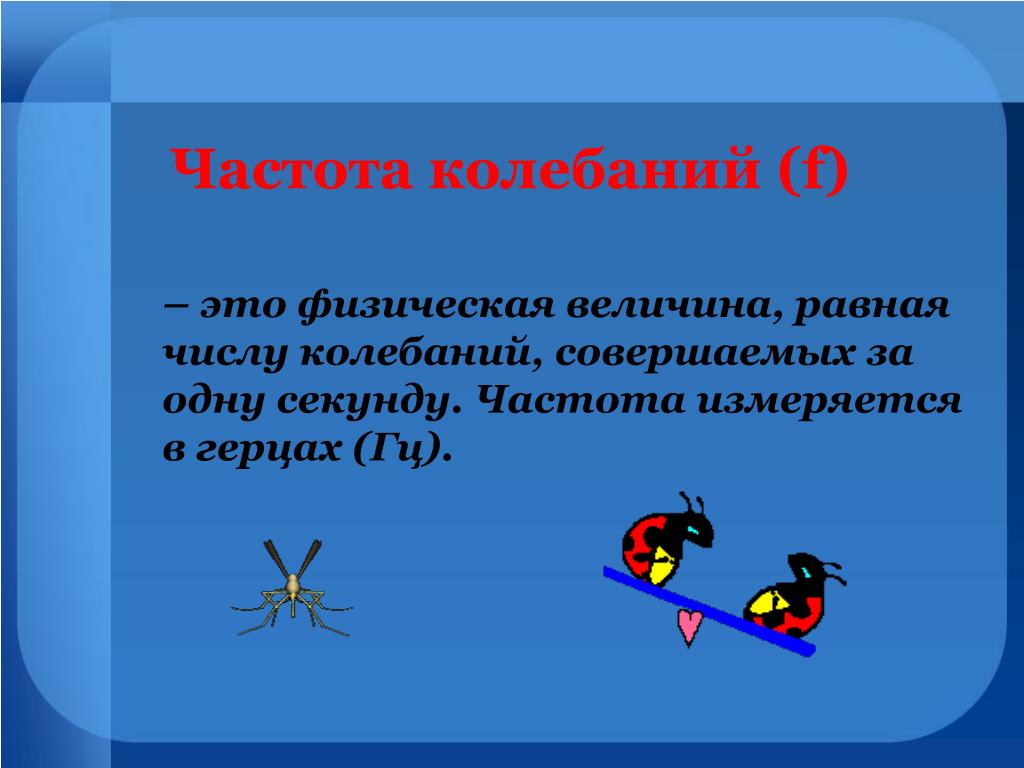 Частота колебаний (f)

– это физическая величина, равная числу колебаний, совершаемых за одну секунду. Частота измеряется в герцах (Гц).